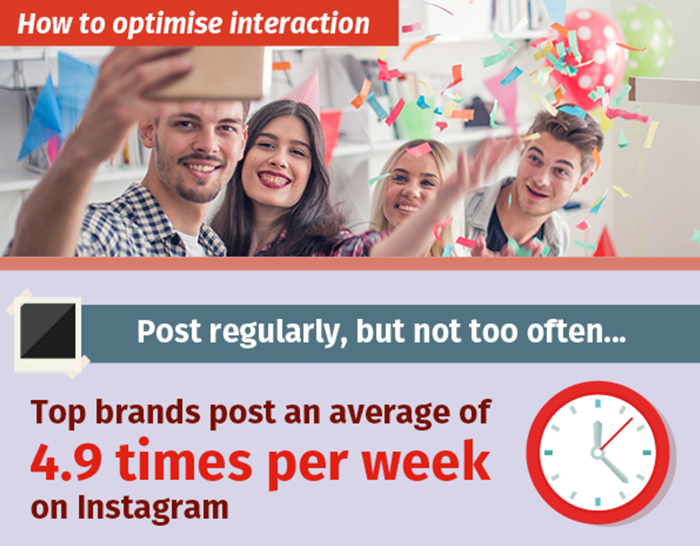 How to optimise interaction

Post regularly, but not too often...

Top brands post an average of
4.9 times per week
on Instagram